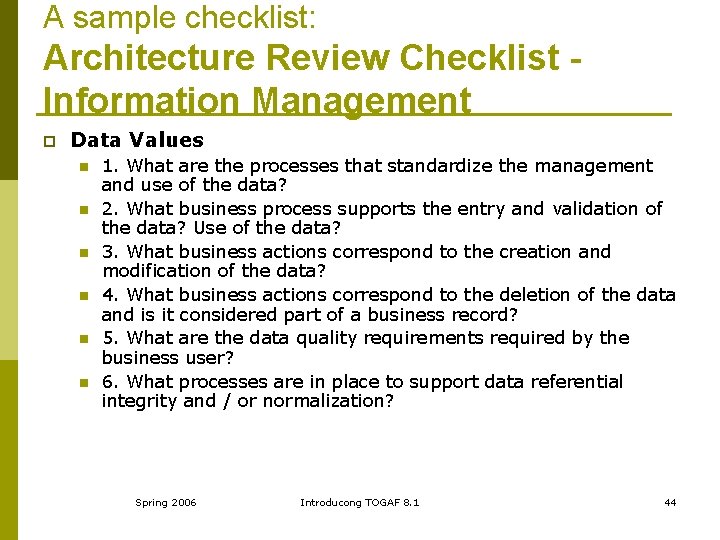 A sample checklist:
Architecture Review Checklist - Information Management

Data Values

1. What are the processes that standardize the management and use of the data?

2. What business process supports the entry and validation of the data? Use of the data?

3. What business actions correspond to the creation and modification of the data?

4. What business actions correspond to the deletion of the data and is it considered part of a business record?

5. What are the data quality requirements required by the business user?

6. What processes are in place to support data referential integrity and / or normalization?

Spring 2006 Introducong TOGAF 8.1 44